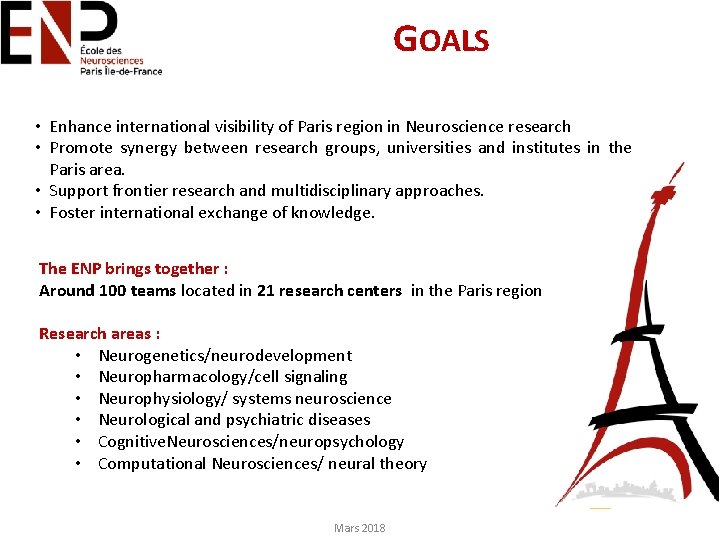 ENP
École des Neurosciences Paris Île-de-France

GOALS

• Enhance international visibility of Paris region in Neuroscience research
• Promote synergy between research groups, universities and institutes in the Paris area.
• Support frontier research and multidisciplinary approaches.
• Foster international exchange of knowledge.

The ENP brings together :
Around 100 teams located in 21 research centers in the Paris region

Research areas :
• Neurogenetics/neurodevelopment
• Neuropharmacology/cell signaling
• Neurophysiology/ systems neuroscience
• Neurological and psychiatric diseases
• CognitiveNeurosciences/neuropsychology
• Computational Neurosciences/ neural theory

Mars 2018